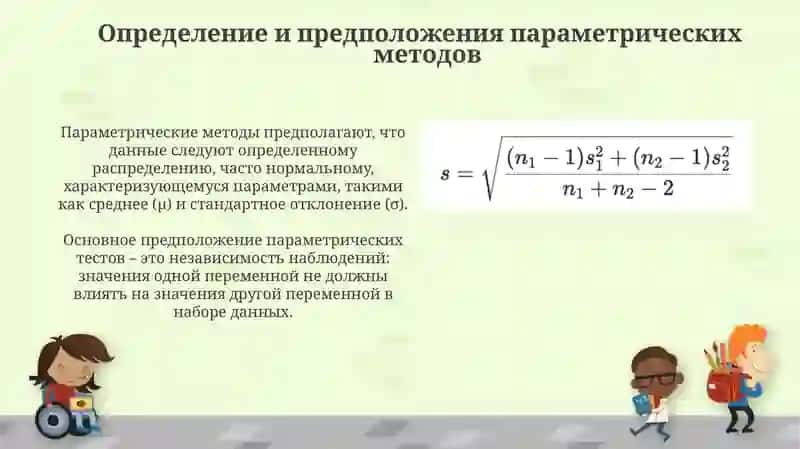 Определение и предположения параметрических методов

Параметрические методы предполагают, что данные следуют определенному распределению, часто нормальному, характеризующемуся параметрами, такими как среднее (μ) и стандартное отклонение (σ).

Основное предположение параметрических тестов – это независимость наблюдений: значения одной переменной не должны влиять на значения другой переменной в наборе данных.

$s = \sqrt{\frac{(n_1 - 1)s_1^2 + (n_2 - 1)s_2^2}{n_1 + n_2 - 2}}$